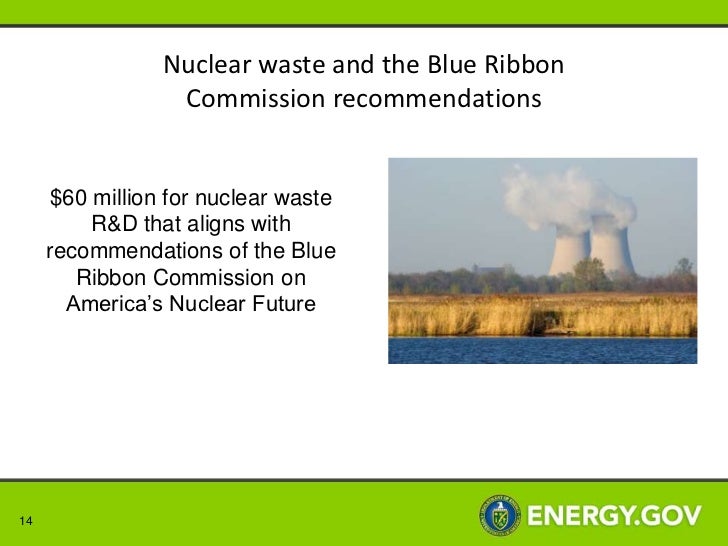 Nuclear waste and the Blue Ribbon Commission recommendations

\$60 million for nuclear waste R&D that aligns with recommendations of the Blue Ribbon Commission on America's Nuclear Future

14

ENERGY.GOV